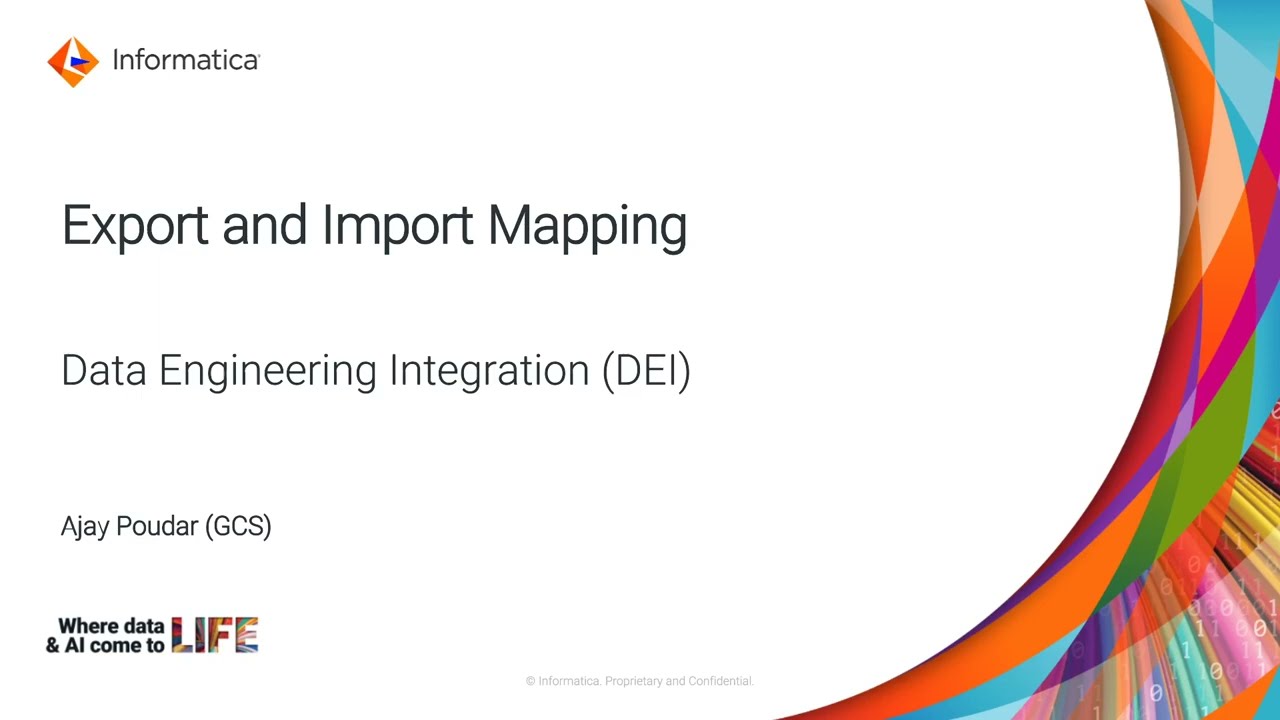 Informatica

Export and Import Mapping

Data Engineering Integration (DEI)

Ajay Poudar (GCS)

Where data & AI come to LIFE

© Informatica. Proprietary and Confidential.